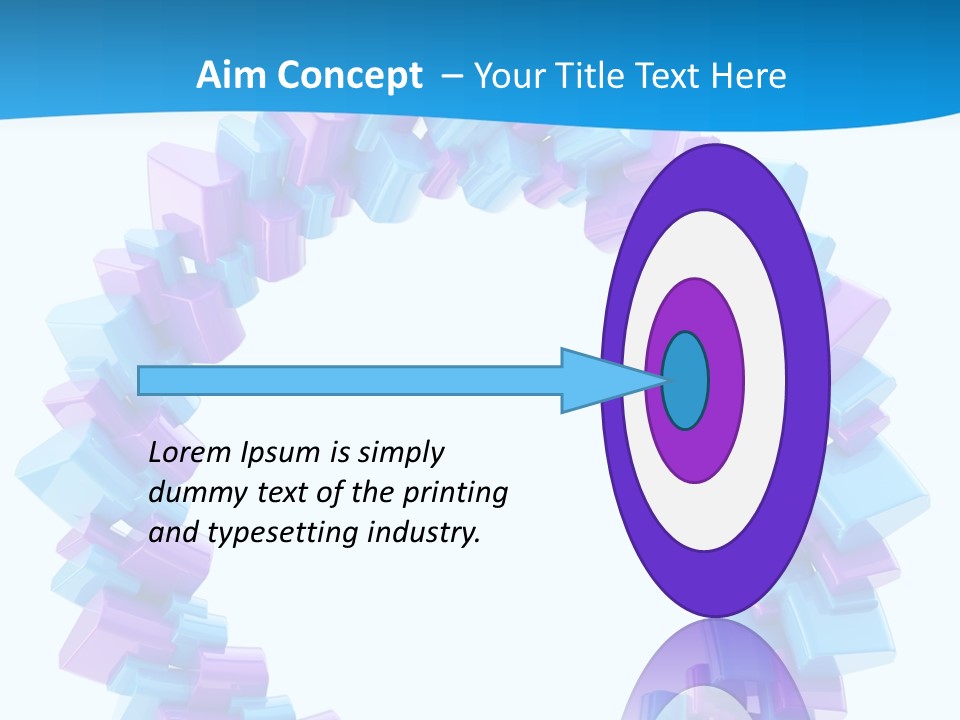 Aim Concept – Your Title Text Here

Lorem Ipsum is simply dummy text of the printing and typesetting industry.